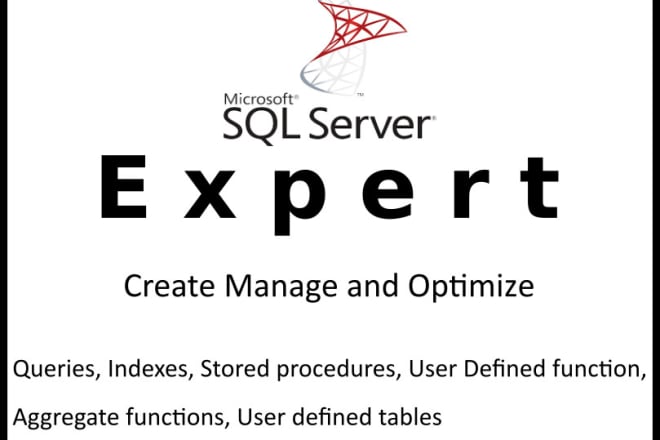 Microsoft®
SQL Server®

Expert

Create Manage and Optimize

Queries, Indexes, Stored procedures, User Defined function, Aggregate functions, User defined tables